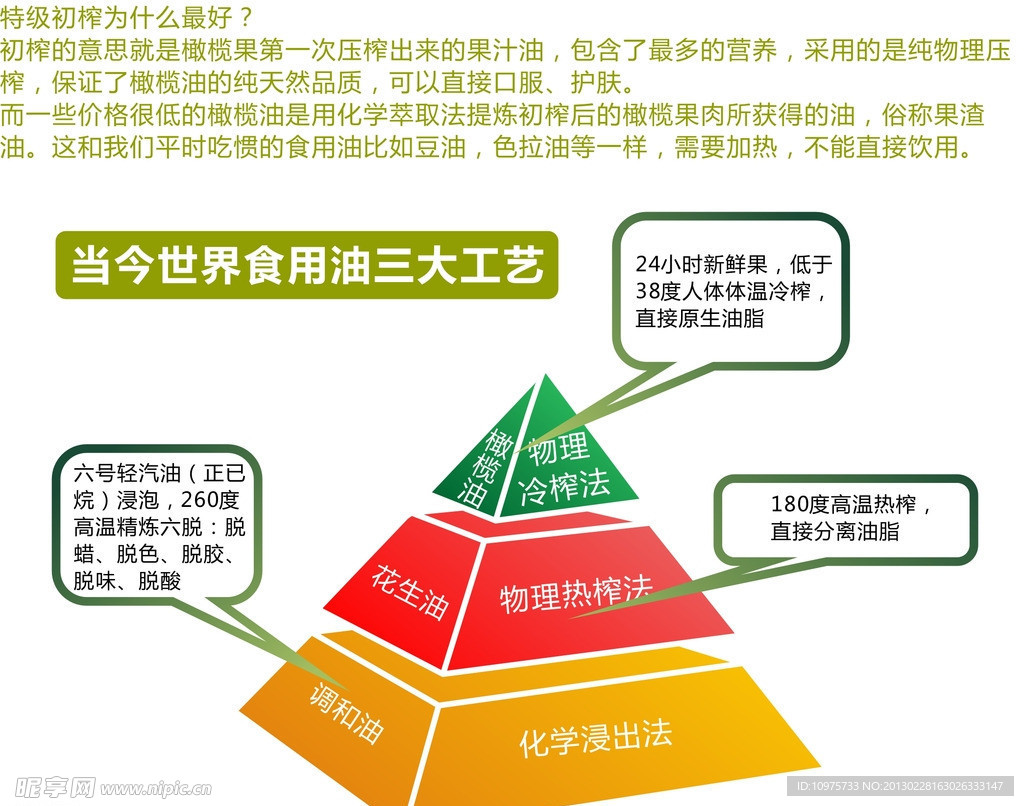 特级初榨为什么最好？
初榨的意思就是橄榄果第一次压榨出来的果汁油，包含了最多的营养，采用的是纯物理压榨，保证了橄榄油的纯天然品质，可以直接口服、护肤。
而一些价格很低的橄榄油是用化学萃取法提炼初榨后的橄榄果肉所获得的油，俗称果渣油。这和我们平时吃惯的食用油比如豆油，色拉油等一样，需要加热，不能直接饮用。

当今世界食用油三大工艺

24小时新鲜果，低于38度人体体温冷榨，直接原生油脂

橄榄油

物理冷榨法

六号轻汽油（正已烷）浸泡，260度高温精炼六脱：脱蜡、脱色、脱胶、脱味、脱酸

180度高温热榨，直接分离油脂

花生油

物理热榨法

调和油

化学浸出法

昵享网 www.nipic.com

ID:10975733 NO:20130228163026333147